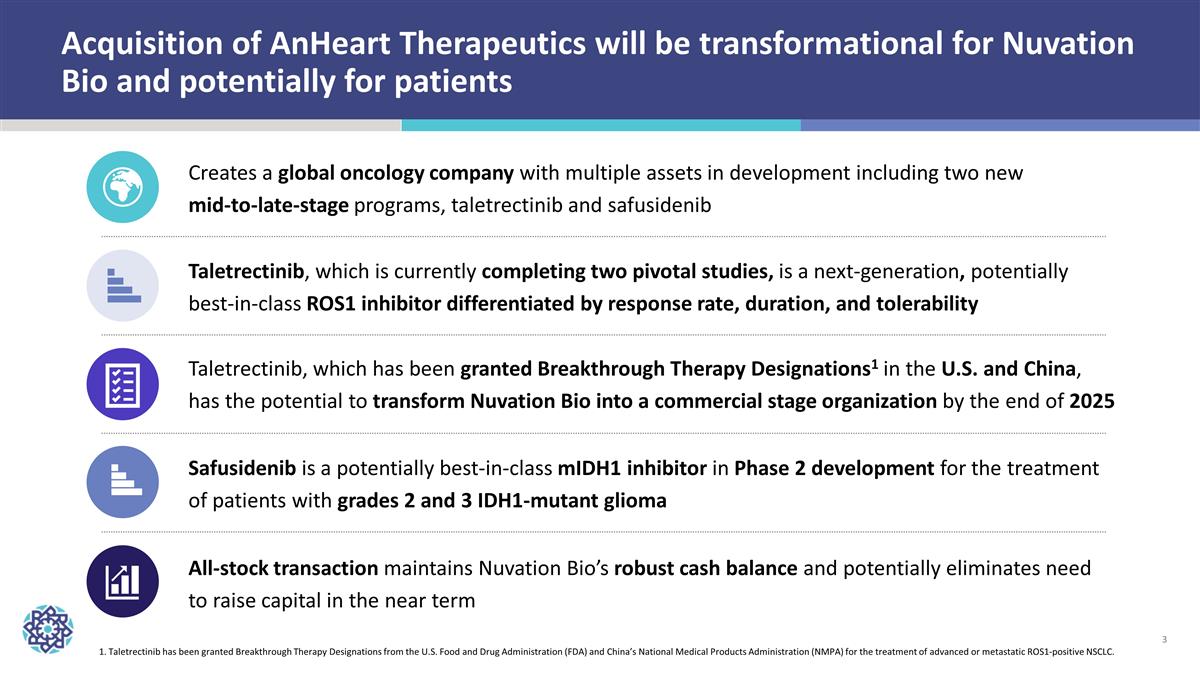 Acquisition of AnHeart Therapeutics will be transformational for Nuvation Bio and potentially for patients

Creates a global oncology company with multiple assets in development including two new mid-to-late-stage programs, taletrectinib and safusidenib

Taletrectinib, which is currently completing two pivotal studies, is a next-generation, potentially best-in-class ROS1 inhibitor differentiated by response rate, duration, and tolerability

Taletrectinib, which has been granted Breakthrough Therapy Designations$^1$ in the U.S. and China, has the potential to transform Nuvation Bio into a commercial stage organization by the end of 2025

Safusidenib is a potentially best-in-class mIDH1 inhibitor in Phase 2 development for the treatment of patients with grades 2 and 3 IDH1-mutant glioma

All-stock transaction maintains Nuvation Bio's robust cash balance and potentially eliminates need to raise capital in the near term

3

1. Taletrectinib has been granted Breakthrough Therapy Designations from the U.S. Food and Drug Administration (FDA) and China's National Medical Products Administration (NMPA) for the treatment of advanced or metastatic ROS1-positive NSCLC.